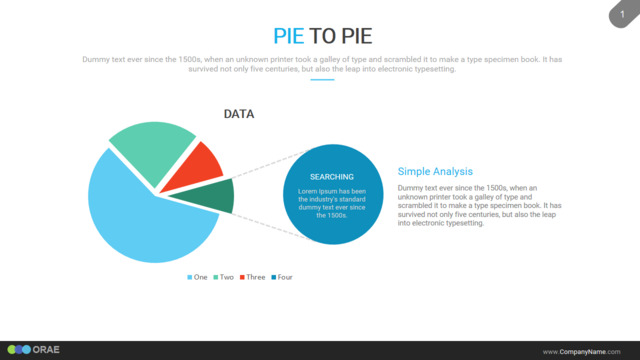 1

PIE TO PIE

Dummy text ever since the 1500s, when an unknown printer took a galley of type and scrambled it to make a type specimen book. It has survived not only five centuries, but also the leap into electronic typesetting.

DATA

One Two Three Four

SEARCHING

Lorem Ipsum has been the industry's standard dummy text ever since the 1500s.

Simple Analysis

Dummy text ever since the 1500s, when an unknown printer took a galley of type and scrambled it to make a type specimen book. It has survived not only five centuries, but also the leap into electronic typesetting.

ORAE

www.CompanyName.com